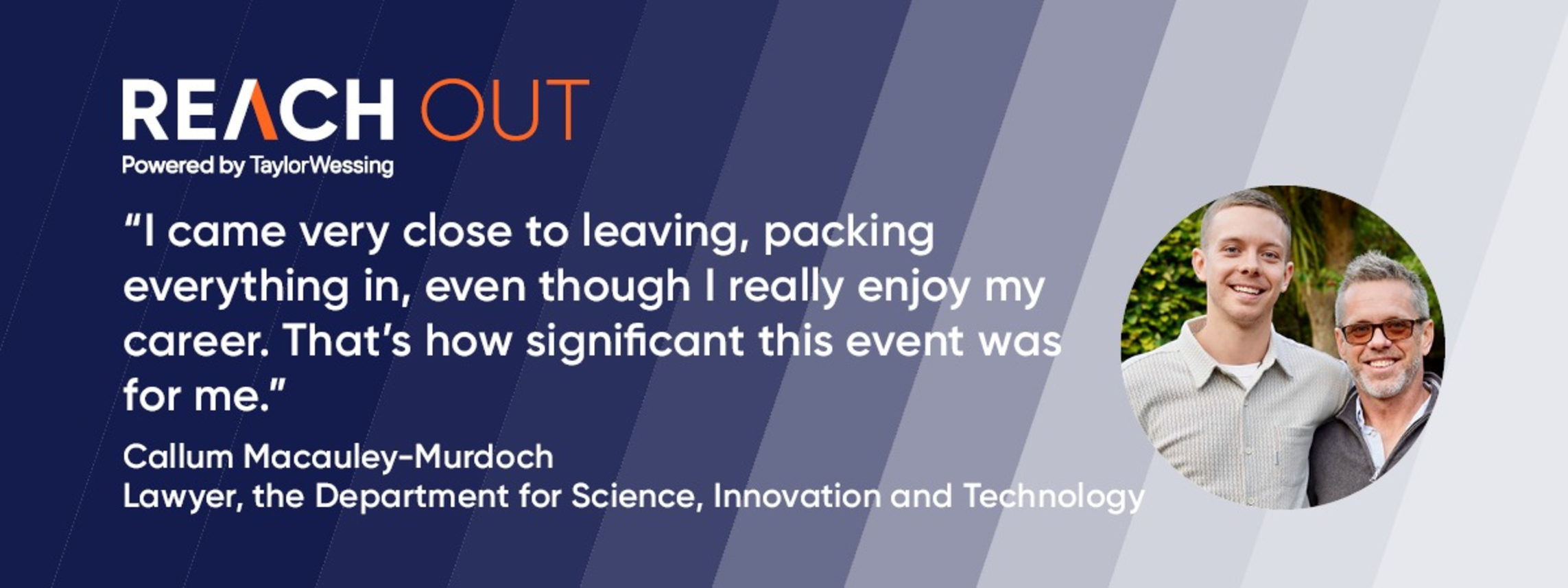 REACH OUT
Powered by TaylorWessing

“I came very close to leaving, packing everything in, even though I really enjoy my career. That’s how significant this event was for me.”

Callum Macauley-Murdoch
Lawyer, the Department for Science, Innovation and Technology